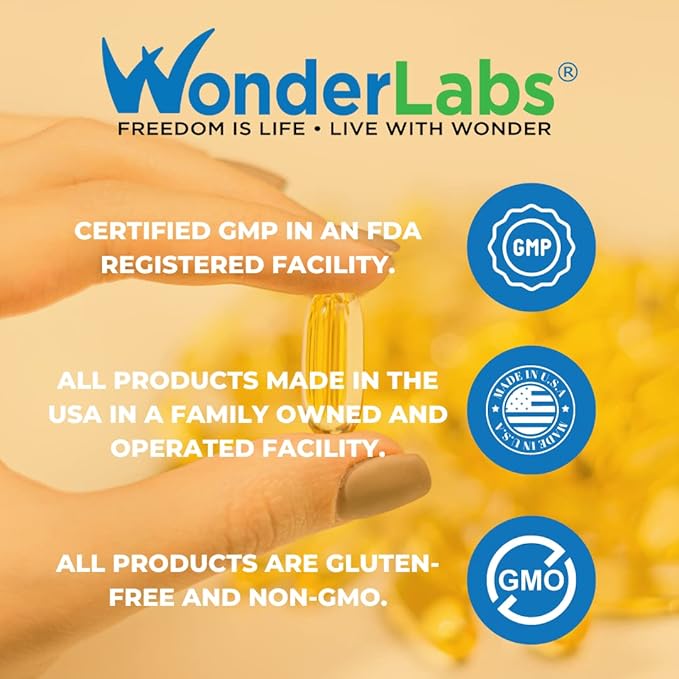 WonderLabs®
FREEDOM IS LIFE • LIVE WITH WONDER

CERTIFIED GMP IN AN FDA REGISTERED FACILITY.

GMP

ALL PRODUCTS MADE IN THE USA IN A FAMILY OWNED AND OPERATED FACILITY.

MADE IN U.S.A MADE IN U.S.A

ALL PRODUCTS ARE GLUTEN-FREE AND NON-GMO.

GMO